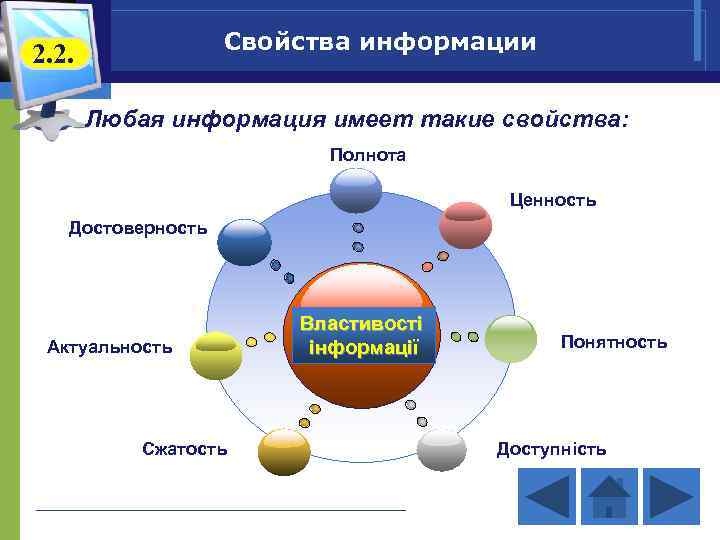 2.2.

Свойства информации

Любая информация имеет такие свойства:

Полнота

Ценность

Достоверность

Властивості інформації

Актуальность

Понятность

Сжатость

Доступність